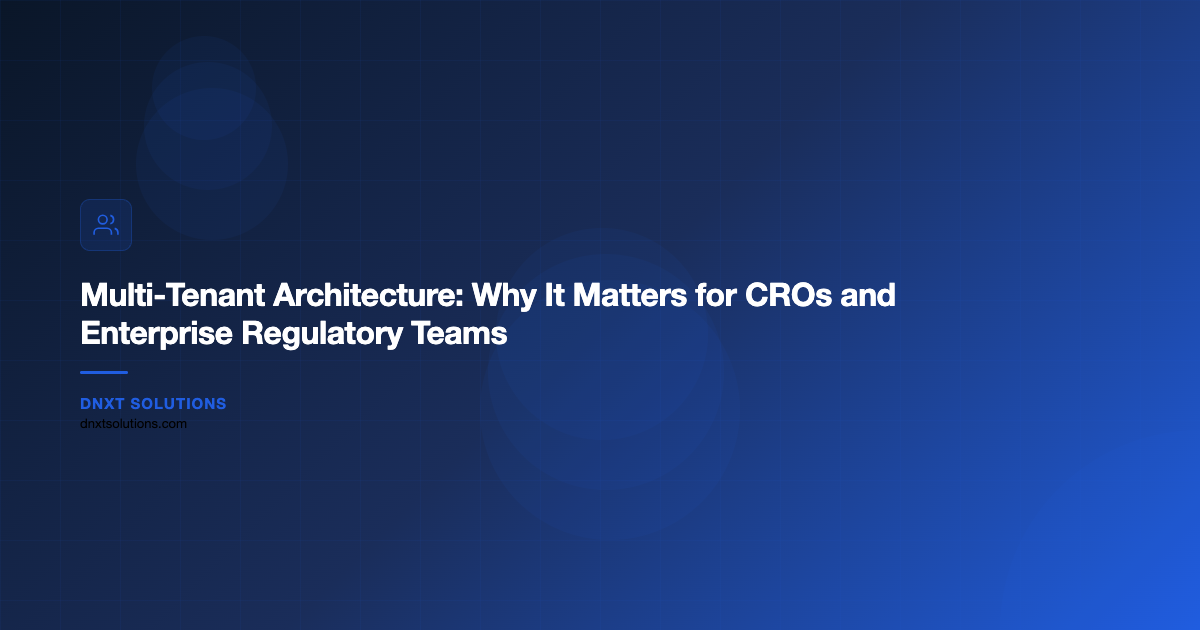 Multi-Tenant Architecture: Why It Matters for CROs and Enterprise Regulatory Teams

DNXT SOLUTIONS
dnxtsolutions.com